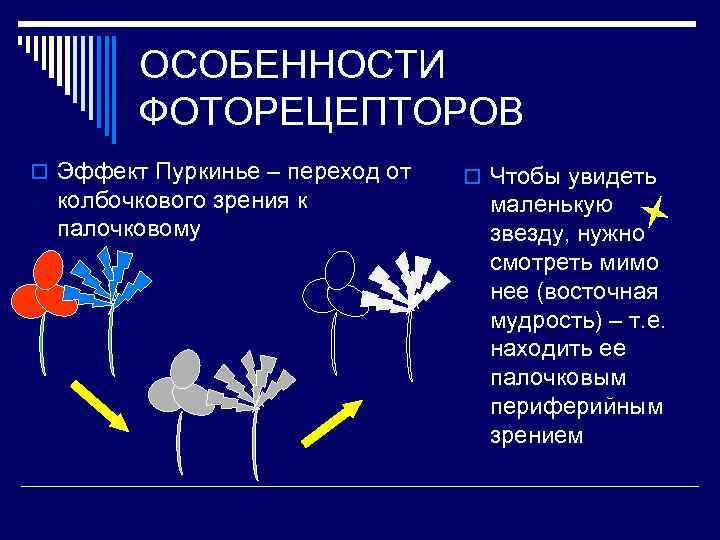 ОСОБЕННОСТИ ФОТОРЕЦЕПТОРОВ

Эффект Пуркинье – переход от колбочкового зрения к палочковому

Чтобы увидеть маленькую звезду, нужно смотреть мимо нее (восточная мудрость) – т.е. находить ее палочковым периферийным зрением